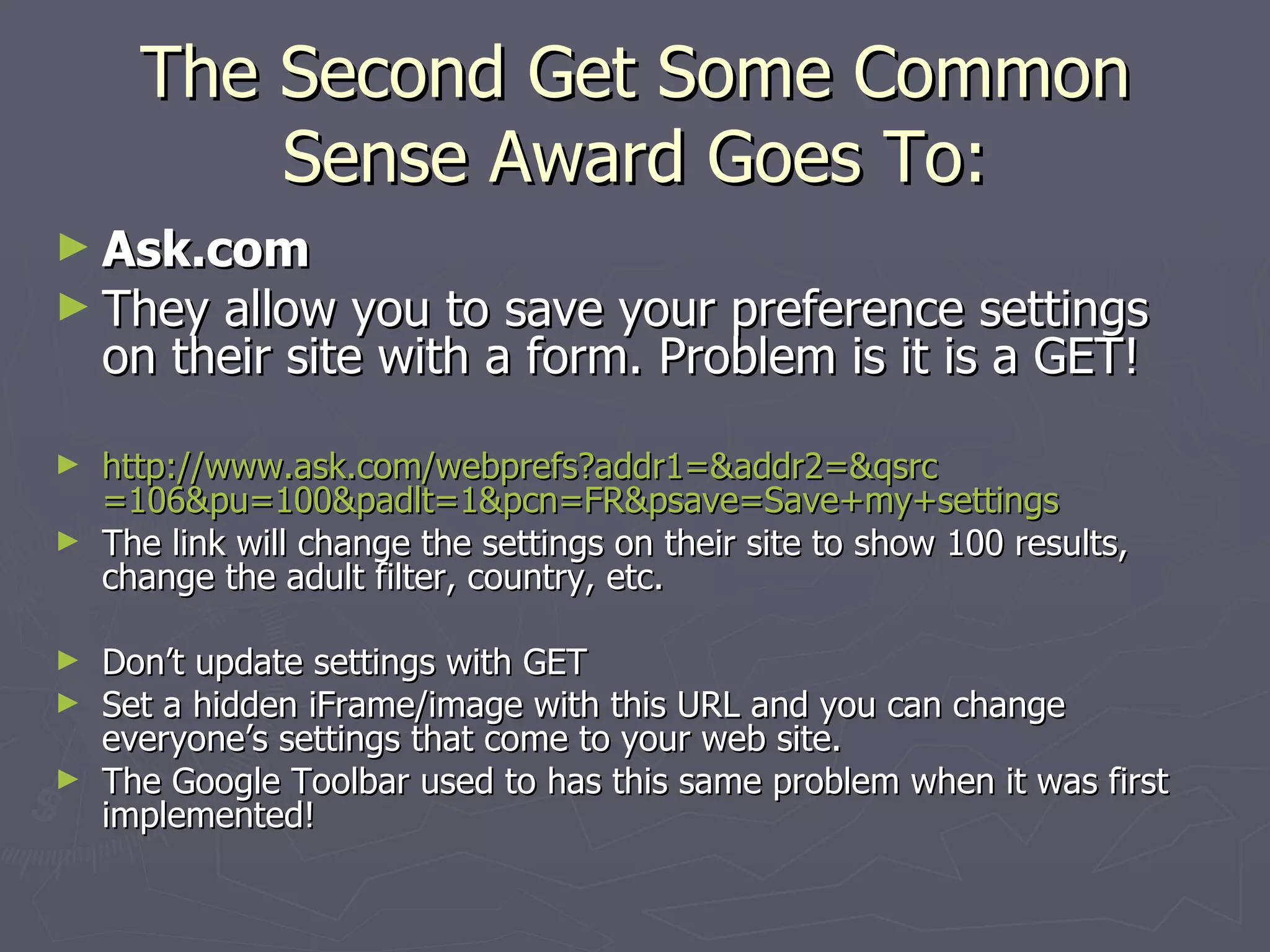 The Second Get Some Common Sense Award Goes To:

► Ask.com
► They allow you to save your preference settings on their site with a form. Problem is it is a GET!

► http://www.ask.com/webprefs?addr1=&addr2=&qsrc=106&pu=100&padlt=1&pcn=FR&psave=Save+my+settings
► The link will change the settings on their site to show 100 results, change the adult filter, country, etc.

► Don't update settings with GET
► Set a hidden iFrame/image with this URL and you can change everyone's settings that come to your web site.
► The Google Toolbar used to has this same problem when it was first implemented!